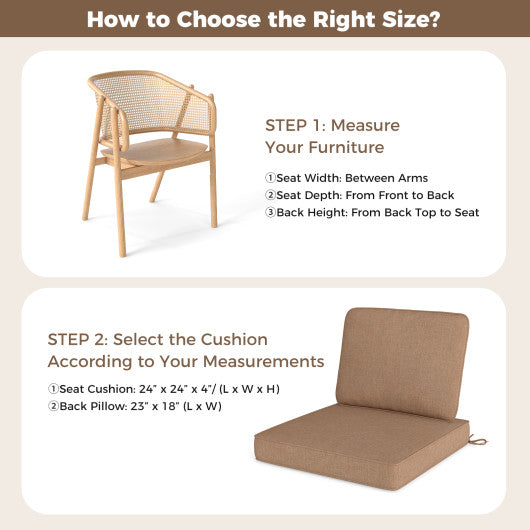 How to Choose the Right Size?

STEP 1: Measure Your Furniture

①Seat Width: Between Arms
②Seat Depth: From Front to Back
③Back Height: From Back Top to Seat

STEP 2: Select the Cushion According to Your Measurements

①Seat Cushion: 24" x 24" x 4"/ (L x W x H)
②Back Pillow: 23" x 18" (L x W)